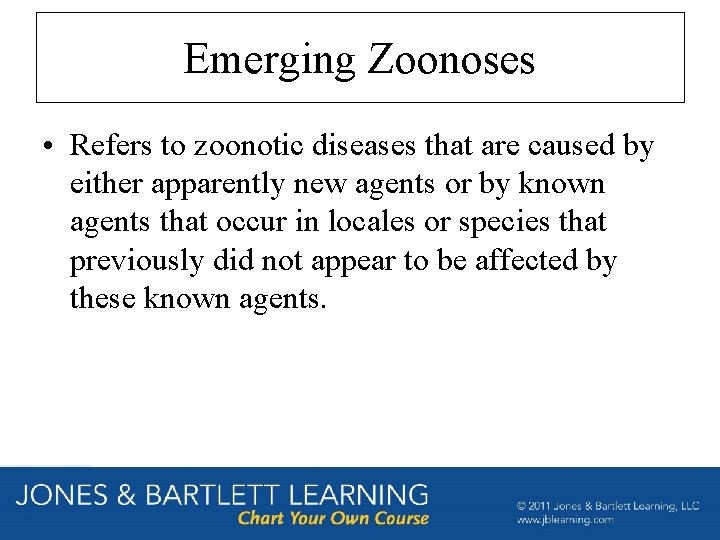 Emerging Zoonoses

• Refers to zoonotic diseases that are caused by either apparently new agents or by known agents that occur in locales or species that previously did not appear to be affected by these known agents.

JONES & BARTLETT LEARNING
Chart Your Own Course

© 2011 Jones & Bartlett Learning, LLC
www.jblearning.com